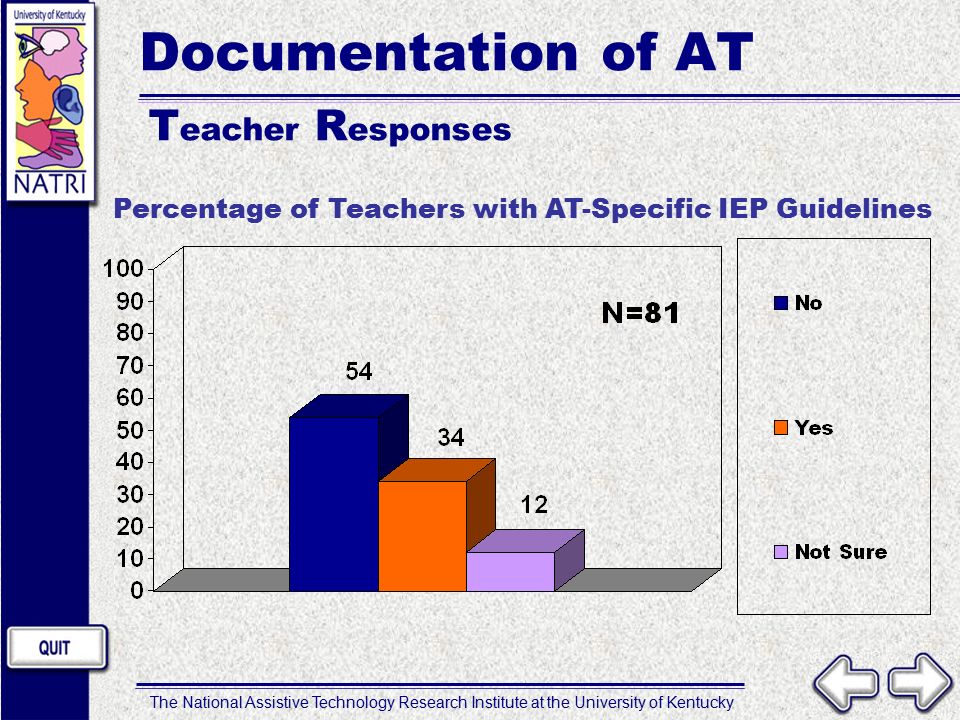 University of Kentucky

NATRI

Documentation of AT

Teacher Responses

Percentage of Teachers with AT-Specific IEP Guidelines

100
90
80
70
60
50
40
30
20
10
0

N=81

54

34

12

No

Yes

Not Sure

QUIT

The National Assistive Technology Research Institute at the University of Kentucky